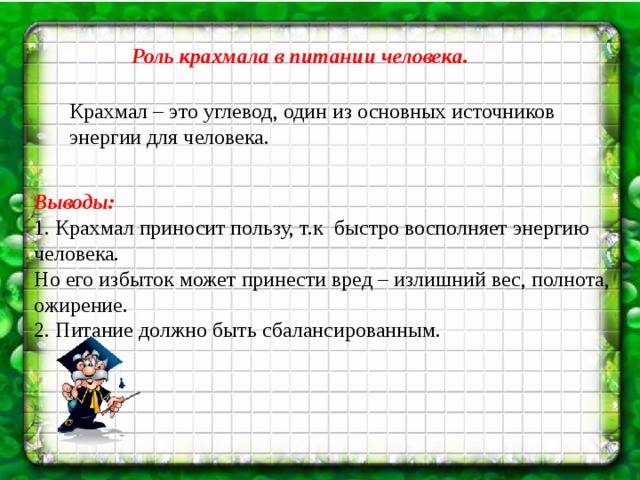 Роль крахмала в питании человека.

Крахмал – это углевод, один из основных источников энергии для человека.

Выводы:
1. Крахмал приносит пользу, т.к быстро восполняет энергию человека.
Но его избыток может принести вред – излишний вес, полнота, ожирение.
2. Питание должно быть сбалансированным.